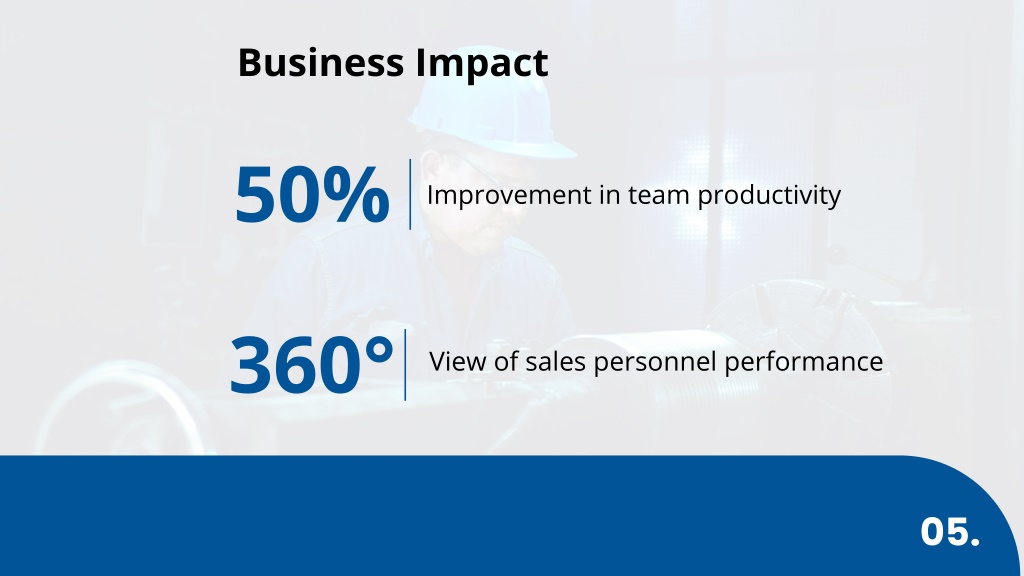 Business Impact

50% Improvement in team productivity

360° View of sales personnel performance

05.